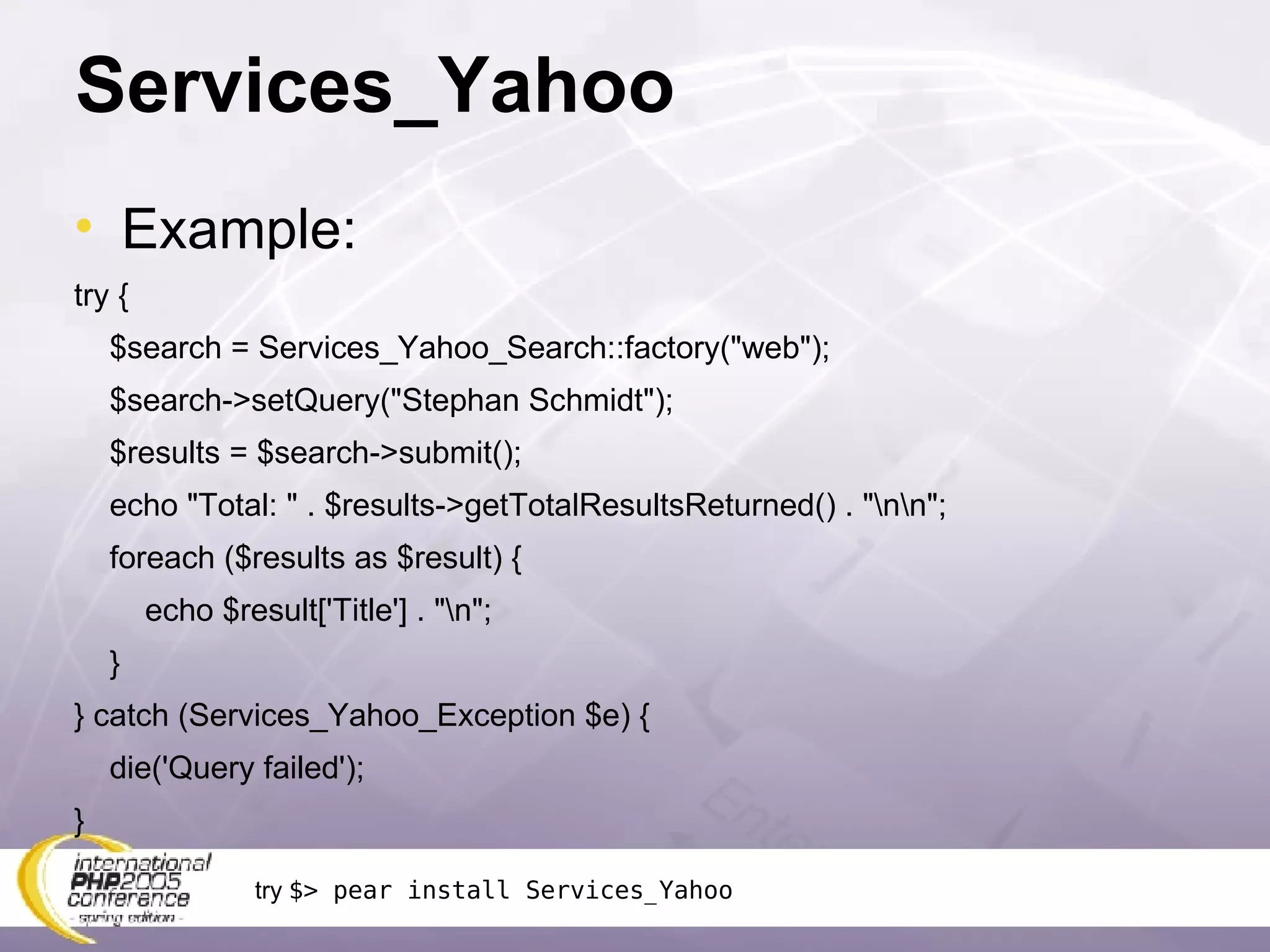 Services_Yahoo

• Example:

try {
$search = Services_Yahoo_Search::factory("web");
$search->setQuery("Stephan Schmidt");
$results = $search->submit();
echo "Total: " . $results->getTotalResultsReturned() . "\n\n";
foreach ($results as $result) {
echo $result['Title'] . "\n";
}
} catch (Services_Yahoo_Exception $e) {
die('Query failed');
}

international PHP2005 conference - spring edition -

try $> pear install Services_Yahoo